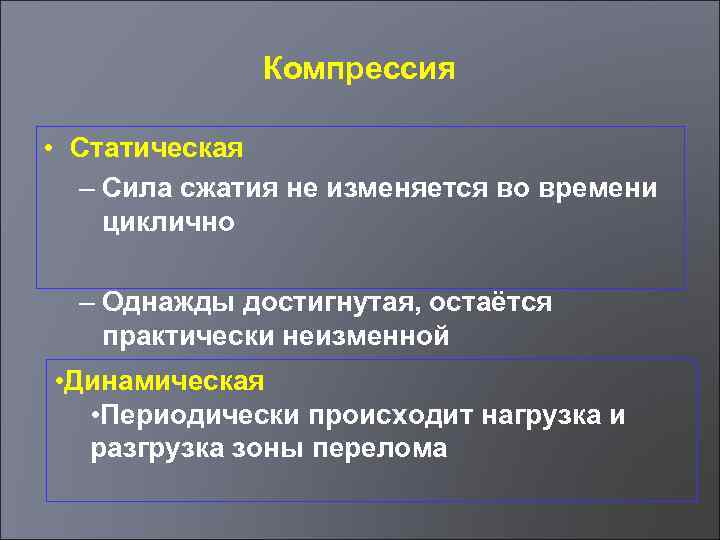 Компрессия

• Статическая

– Сила сжатия не изменяется во времени циклично

– Однажды достигнутая, остаётся практически неизменной

•Динамическая

•Периодически происходит нагрузка и разгрузка зоны перелома